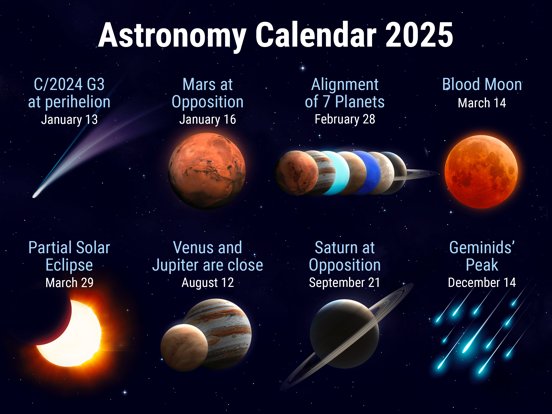 Astronomy Calendar 2025

C/2024 G3 at perihelion
January 13

Mars at Opposition
January 16

Alignment of 7 Planets
February 28

Blood Moon
March 14

Partial Solar Eclipse
March 29

Venus and Jupiter are close
August 12

Saturn at Opposition
September 21

Geminids' Peak
December 14